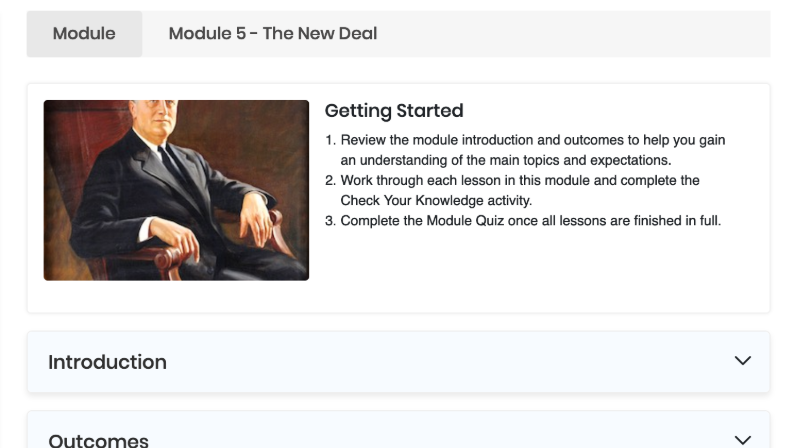 Module Module 5 - The New Deal

Getting Started

1. Review the module introduction and outcomes to help you gain an understanding of the main topics and expectations.
2. Work through each lesson in this module and complete the Check Your Knowledge activity.
3. Complete the Module Quiz once all lessons are finished in full.

Introduction

Outcomes